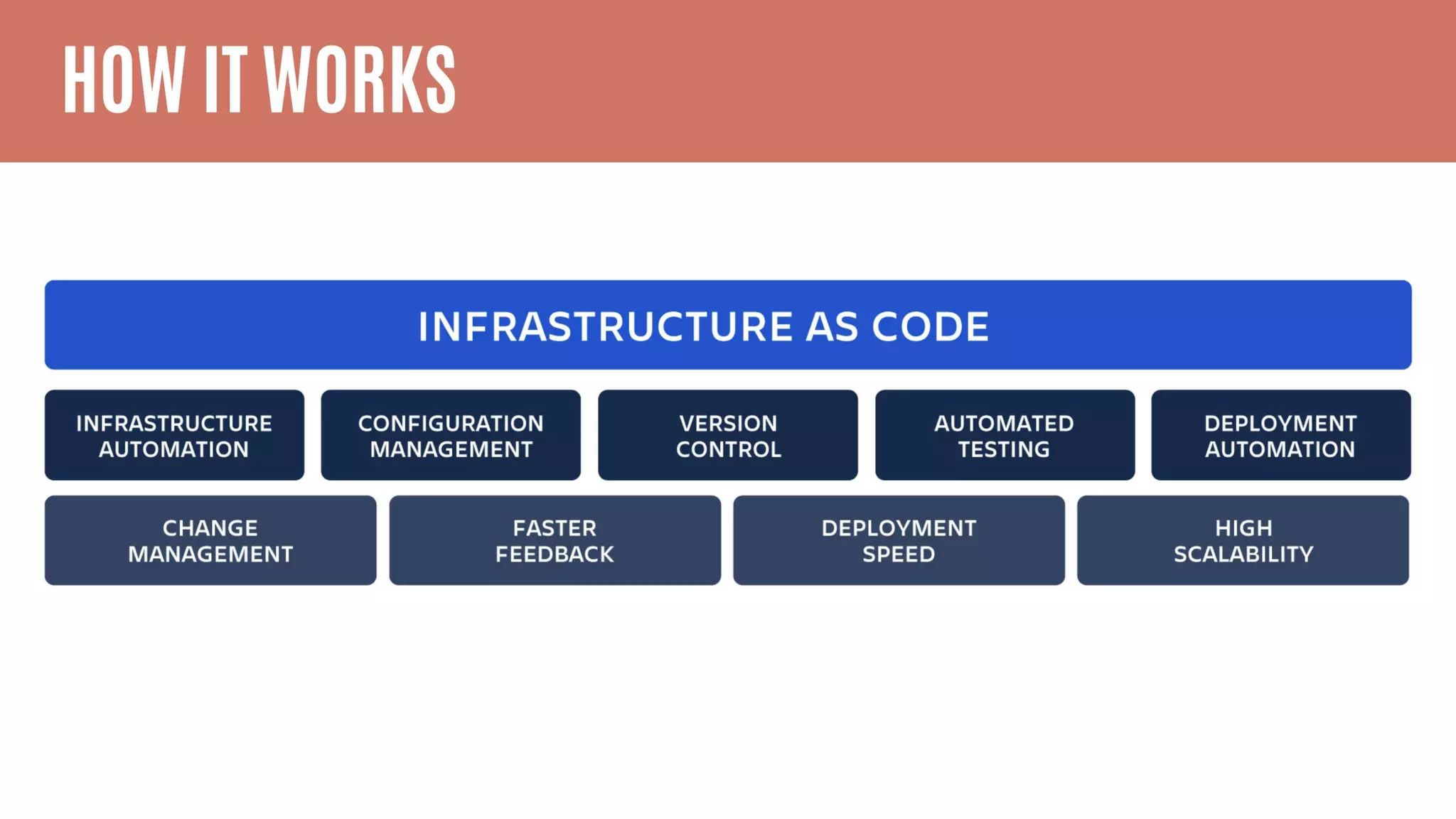 HOW IT WORKS

INFRASTRUCTURE AS CODE

INFRASTRUCTURE AUTOMATION

CONFIGURATION MANAGEMENT

VERSION CONTROL

AUTOMATED TESTING

DEPLOYMENT AUTOMATION

CHANGE MANAGEMENT

FASTER FEEDBACK

DEPLOYMENT SPEED

HIGH SCALABILITY